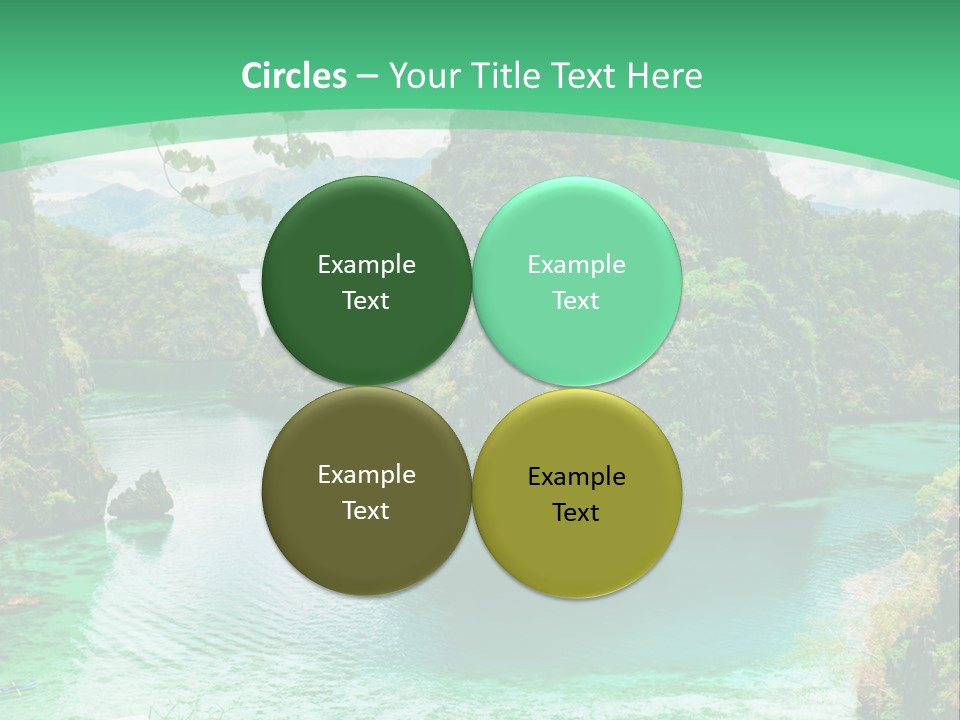 Circles – Your Title Text Here

Example Text

Example Text

Example Text

Example Text